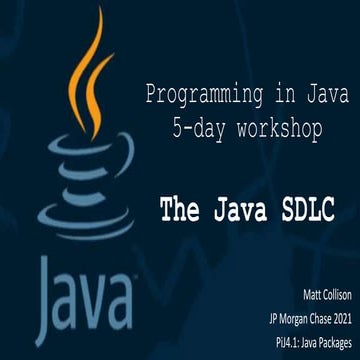 Java

Programming in Java
5-day workshop

The Java SDLC

Matt Collison

JP Morgan Chase 2021

PiJ4.1: Java Packages